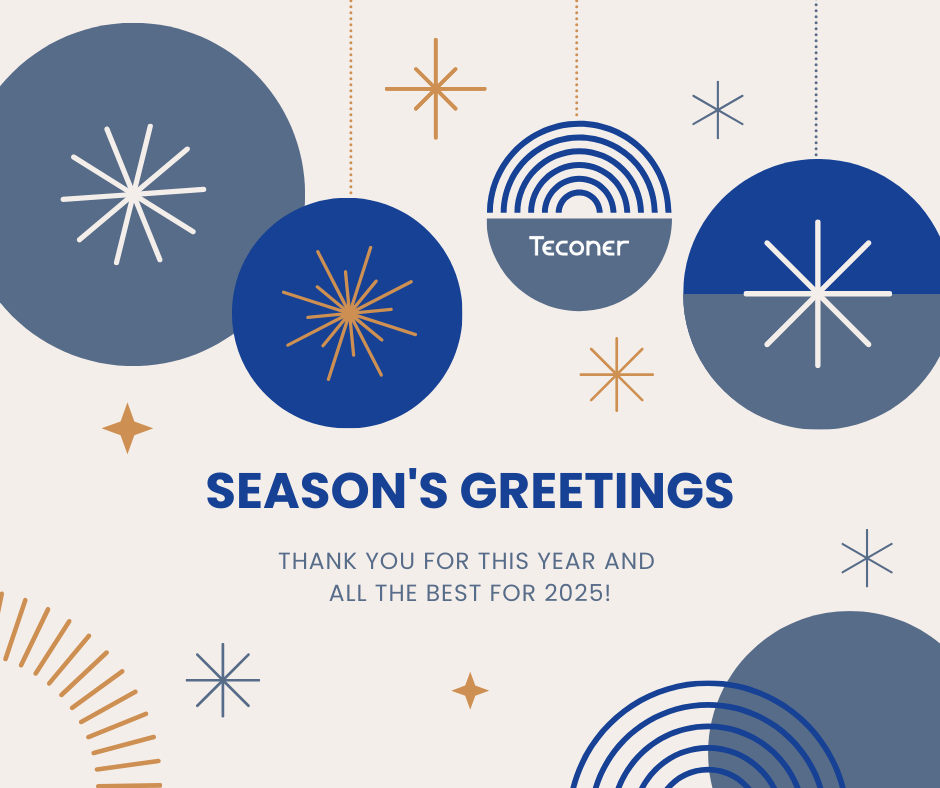 Teconer

SEASON'S GREETINGS

THANK YOU FOR THIS YEAR AND ALL THE BEST FOR 2025!